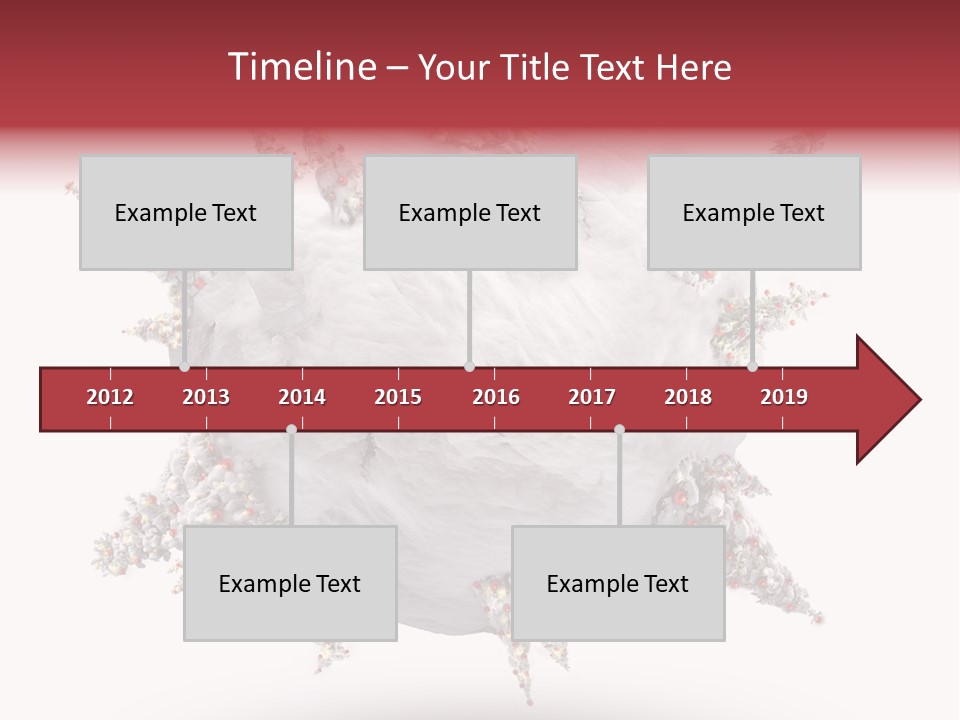 Timeline – Your Title Text Here

Example Text

Example Text

Example Text

2012 2013 2014 2015 2016 2017 2018 2019

Example Text

Example Text